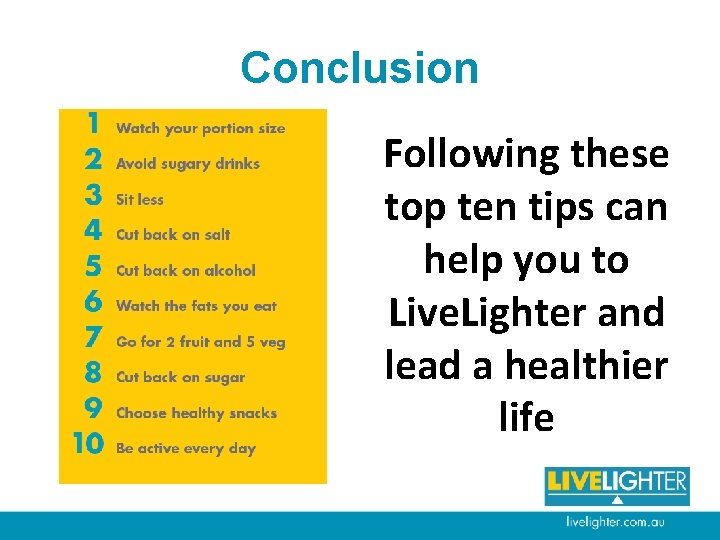 Conclusion

1 Watch your portion size
2 Avoid sugary drinks
3 Sit less
4 Cut back on salt
5 Cut back on alcohol
6 Watch the fats you eat
7 Go for 2 fruit and 5 veg
8 Cut back on sugar
9 Choose healthy snacks
10 Be active every day

Following these top ten tips can help you to LiveLighter and lead a healthier life

LIVELIGHTER

livelighter.com.au